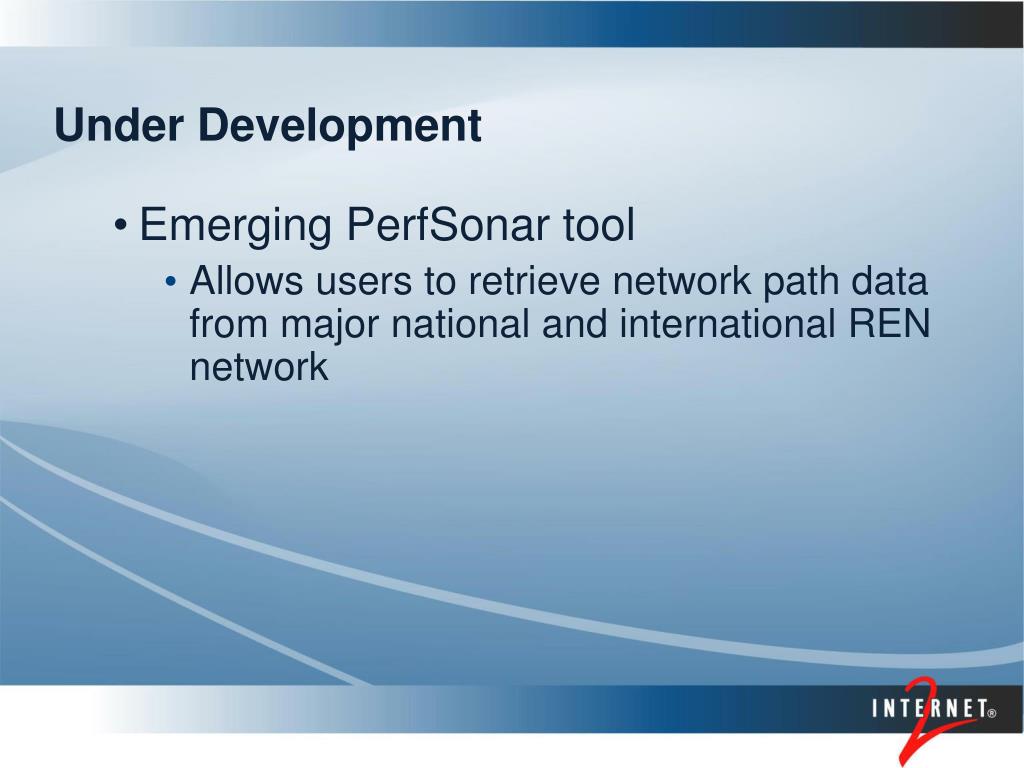 Under Development

• Emerging PerfSonar tool

• Allows users to retrieve network path data from major national and international REN network

INTERNET® 2